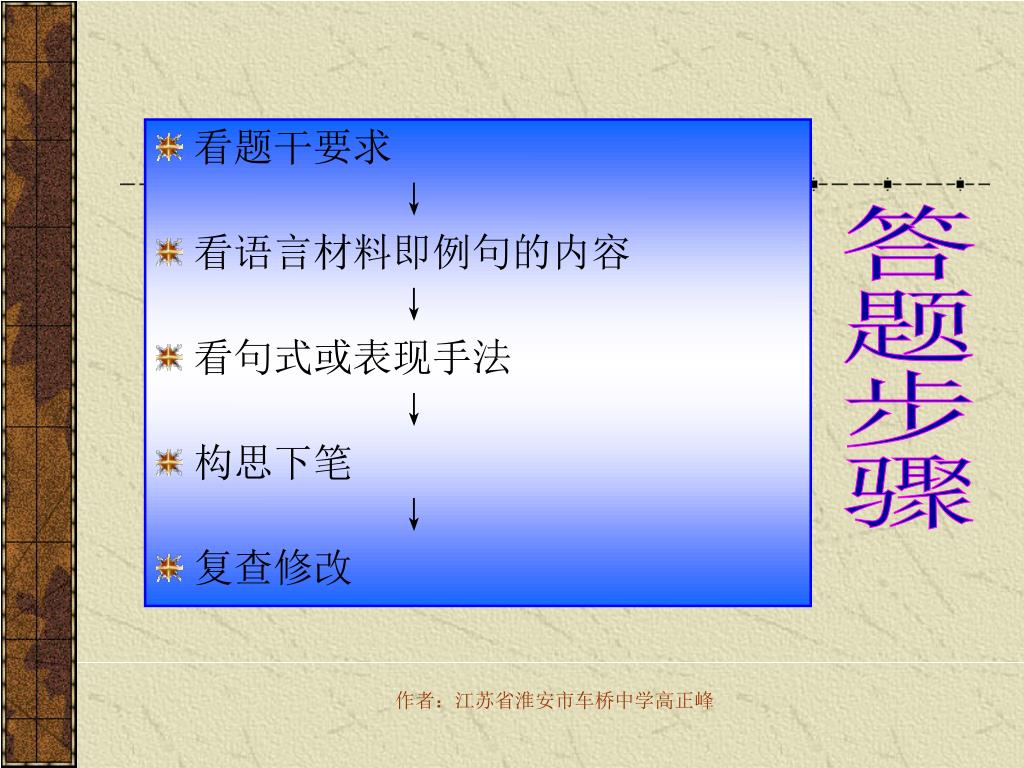 看题干要求

↓

看语言材料即例句的内容

↓

看句式或表现手法

↓

构思下笔

↓

复查修改

答题步骤

作者：江苏省淮安市车桥中学高正峰